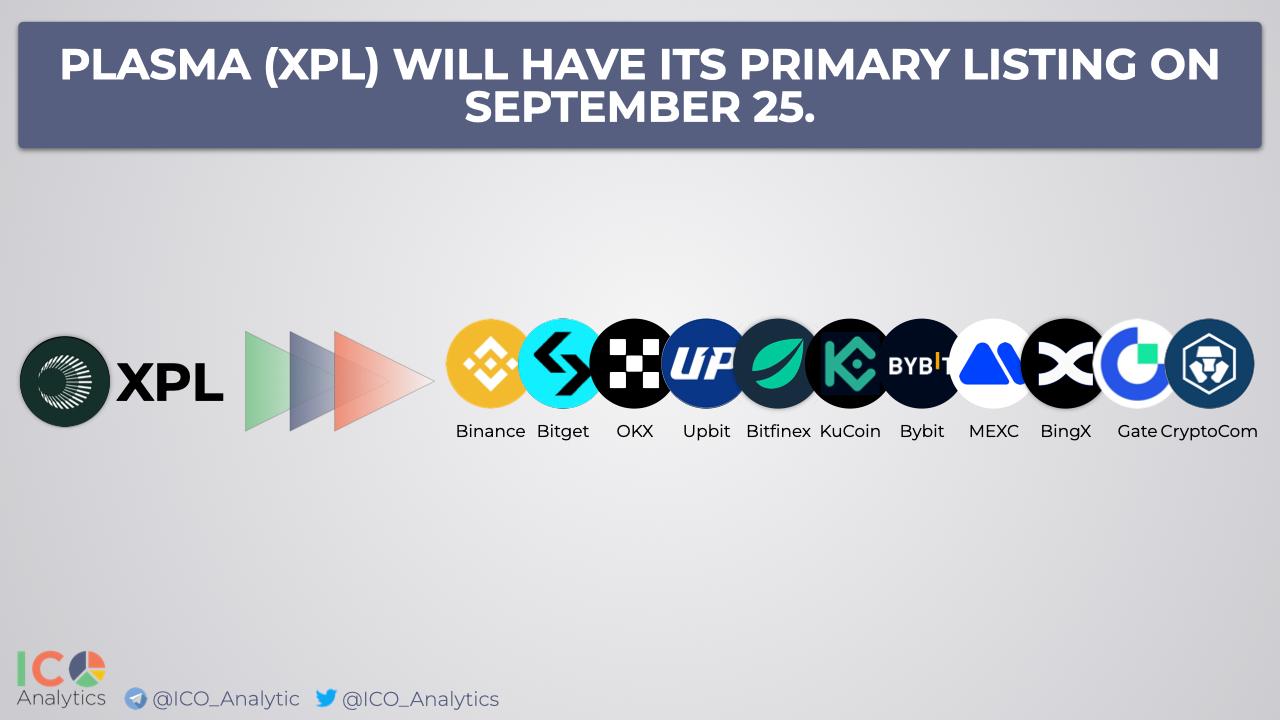 PLASMA (XPL) WILL HAVE ITS PRIMARY LISTING ON SEPTEMBER 25.

XPL

UP
BYBIT

Binance Bitget OKX Upbit Bitfinex KuCoin Bybit MEXC BingX Gate CryptoCom

ICO Analytics @ICO_Analytic @ICO_Analytics